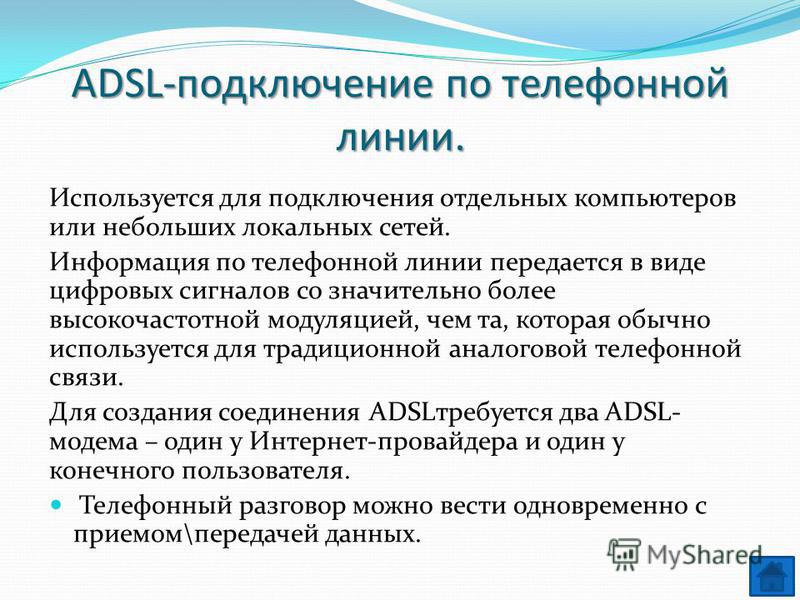 ADSL-подключение по телефонной линии.

Используется для подключения отдельных компьютеров или небольших локальных сетей.

Информация по телефонной линии передается в виде цифровых сигналов со значительно более высокочастотной модуляцией, чем та, которая обычно используется для традиционной аналоговой телефонной связи.

Для создания соединения ADSLтребуется два ADSL-модема – один у Интернет-провайдера и один у конечного пользователя.

Телефонный разговор можно вести одновременно с приемом\передачей данных.

MyShared